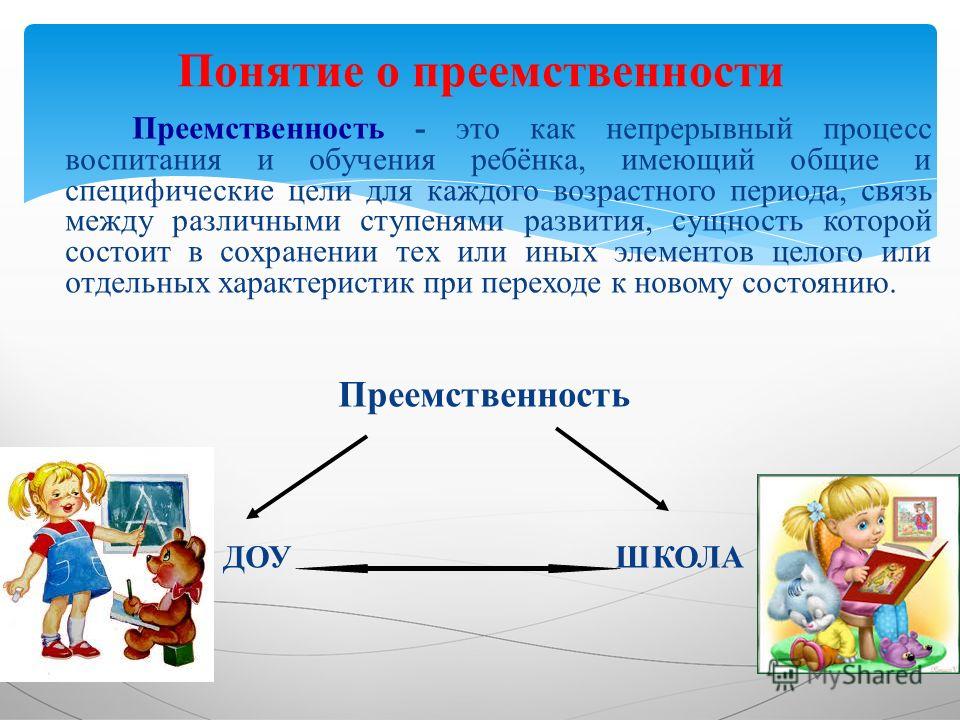 Понятие о преемственности

Преемственность - это как непрерывный процесс воспитания и обучения ребёнка, имеющий общие и специфические цели для каждого возрастного периода, связь между различными ступенями развития, сущность которой состоит в сохранении тех или иных элементов целого или отдельных характеристик при переходе к новому состоянию.

Преемственность

ДОУ

ШКОЛА

MyShared